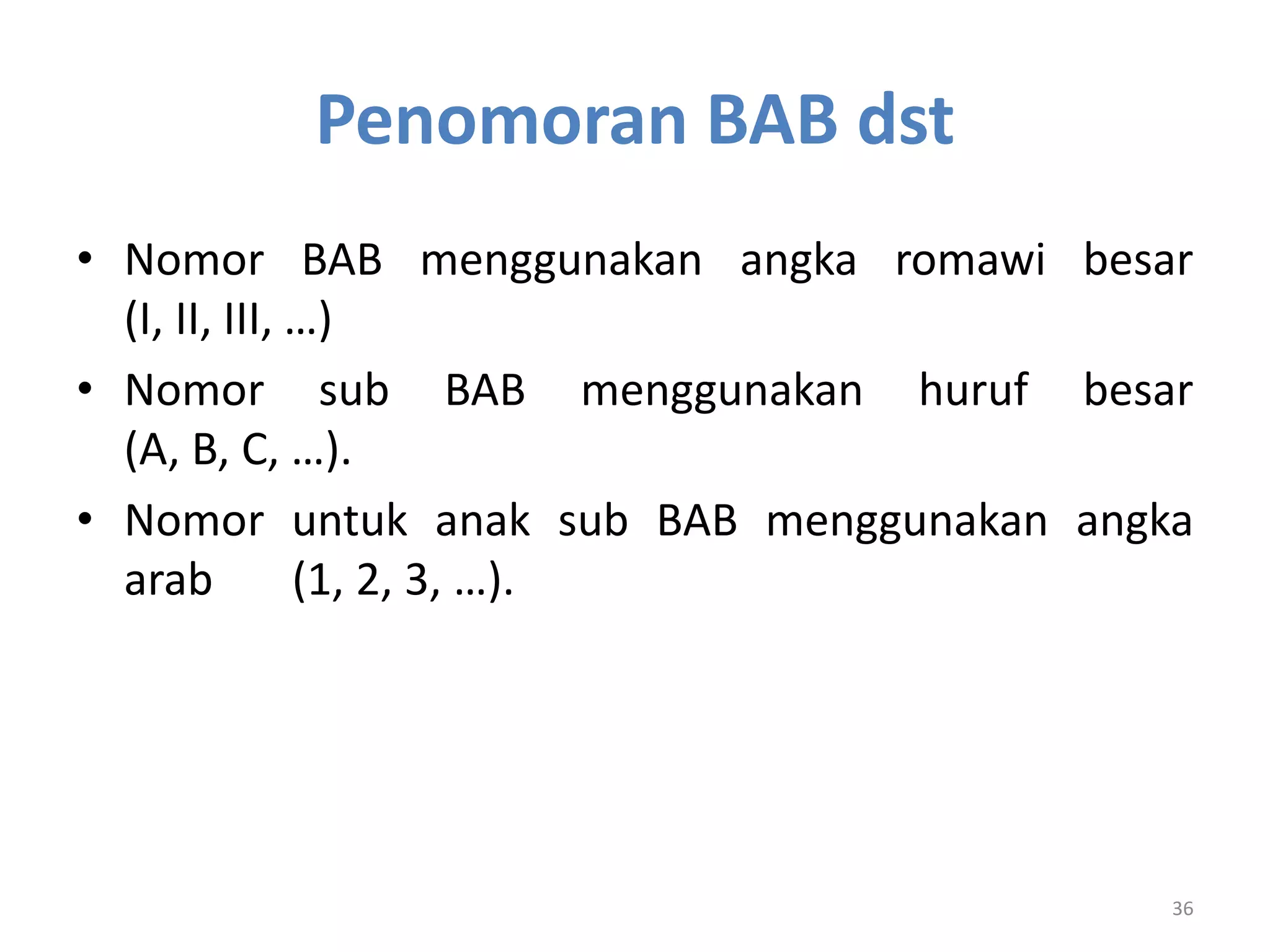 Penomoran BAB dst

• Nomor BAB menggunakan angka romawi besar (I, II, III, …)
• Nomor sub BAB menggunakan huruf besar (A, B, C, …).
• Nomor untuk anak sub BAB menggunakan angka arab (1, 2, 3, …).

36